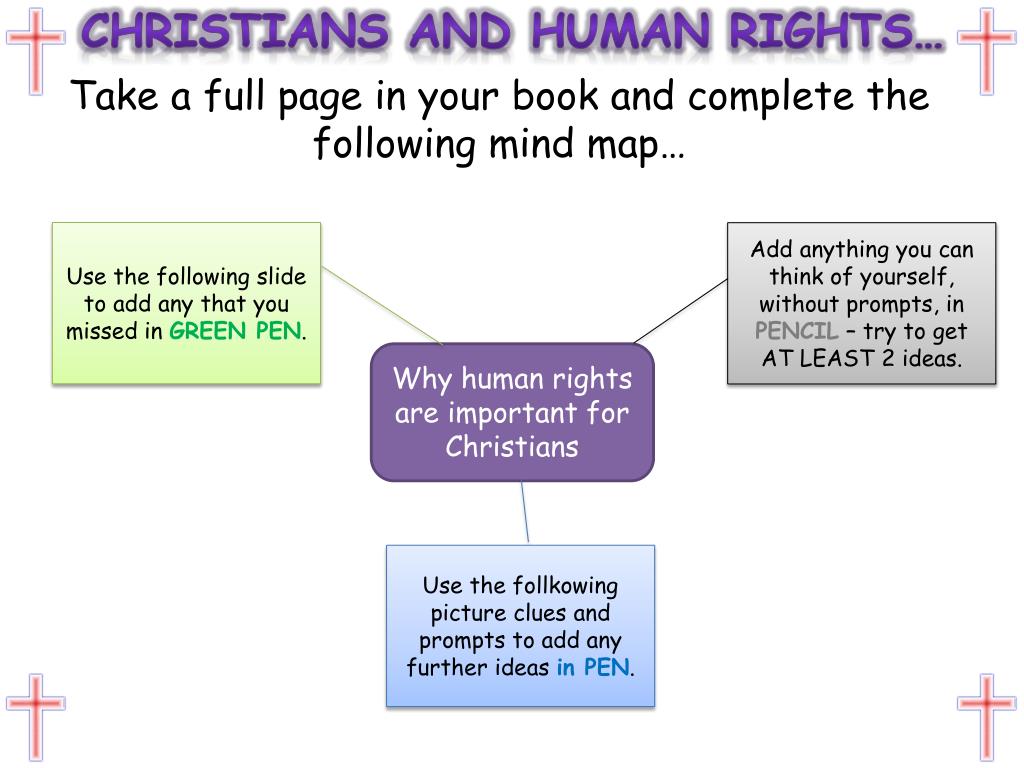 CHRISTIANS AND HUMAN RIGHTS…

Take a full page in your book and complete the following mind map…

Use the following slide to add any that you missed in GREEN PEN.

Add anything you can think of yourself, without prompts, in PENCIL – try to get AT LEAST 2 ideas.

Why human rights are important for Christians

Use the follkowing picture clues and prompts to add any further ideas in PEN.